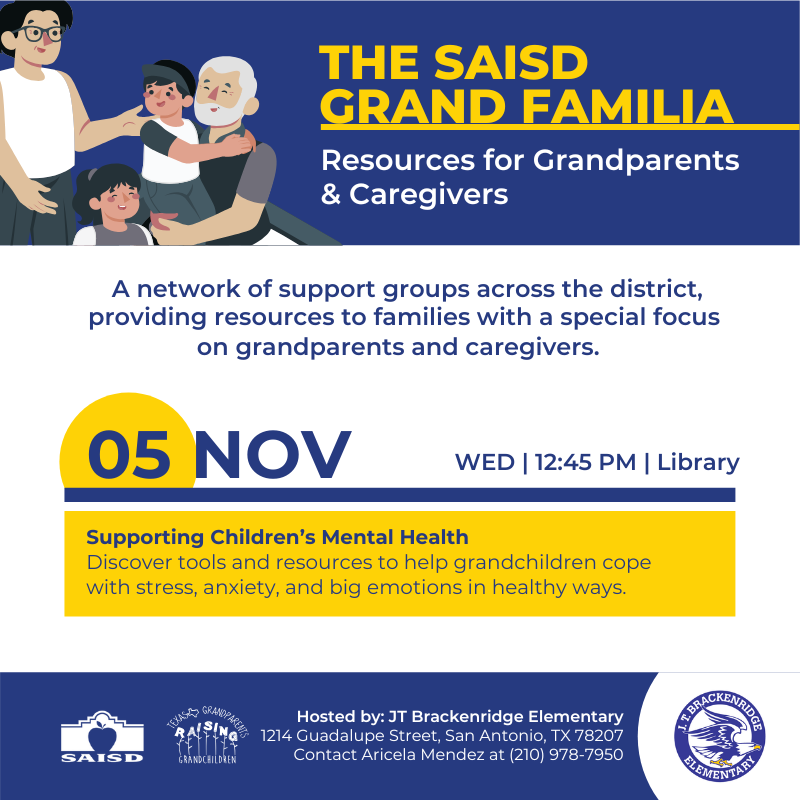 THE SAISD GRAND FAMILIA

Resources for Grandparents & Caregivers

A network of support groups across the district, providing resources to families with a special focus on grandparents and caregivers.

05 NOV

WED | 12:45 PM | Library

Supporting Children's Mental Health
Discover tools and resources to help grandchildren cope with stress, anxiety, and big emotions in healthy ways.

SAISD

TEXAS GRANDPARENTS RAISING GRANDCHILDREN

Hosted by: JT Brackenridge Elementary
1214 Guadalupe Street, San Antonio, TX 78207
Contact Aricela Mendez at (210) 978-7950

J. T. BRACKENRIDGE ELEMENTARY